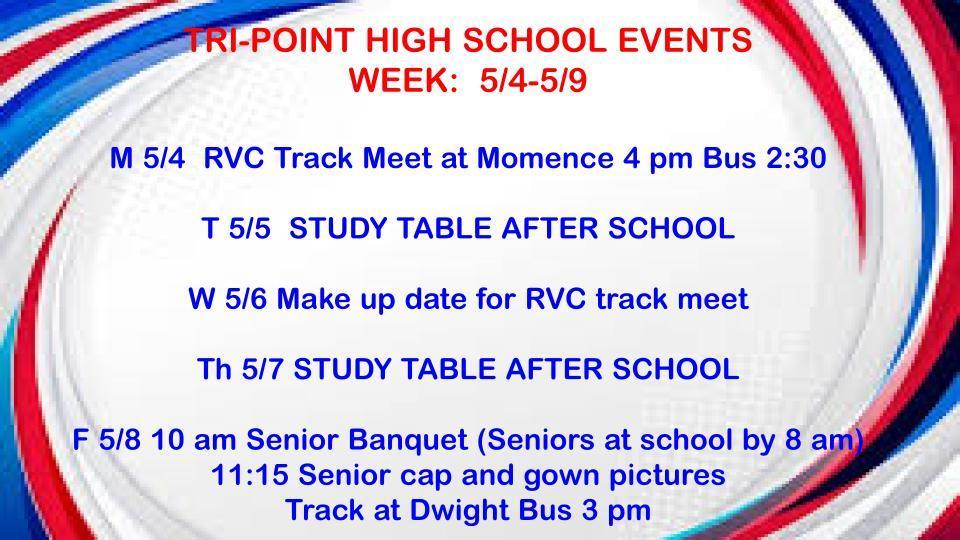 TRI-POINT HIGH SCHOOL EVENTS
WEEK: 5/4-5/9

M 5/4 RVC Track Meet at Momence 4 pm Bus 2:30

T 5/5 STUDY TABLE AFTER SCHOOL

W 5/6 Make up date for RVC track meet

Th 5/7 STUDY TABLE AFTER SCHOOL

F 5/8 10 am Senior Banquet (Seniors at school by 8 am)
11:15 Senior cap and gown pictures
Track at Dwight Bus 3 pm